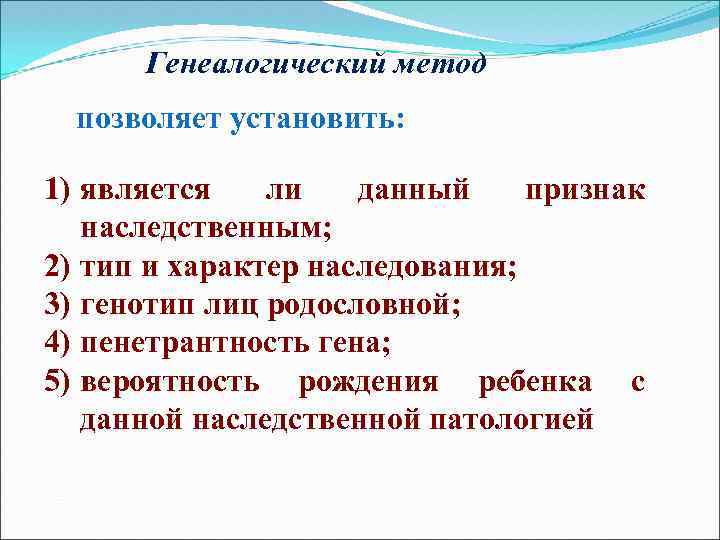 Генеалогический метод

позволяет установить:

1) является ли данный признак наследственным;
2) тип и характер наследования;
3) генотип лиц родословной;
4) пенетрантность гена;
5) вероятность рождения ребенка с данной наследственной патологией